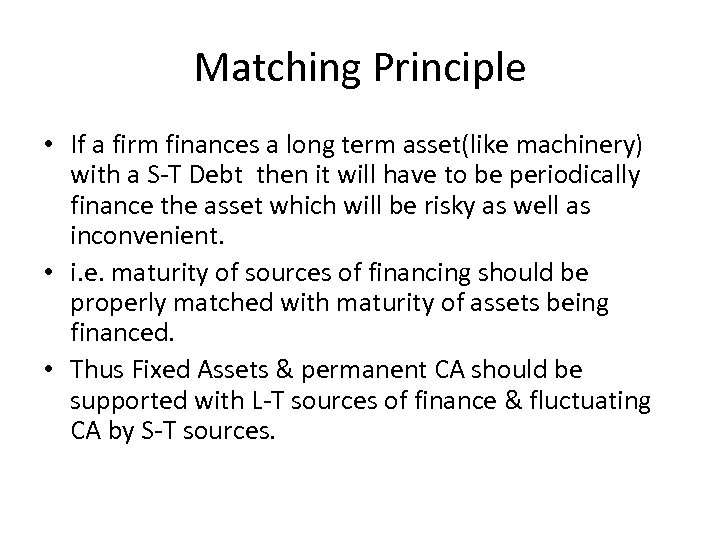 Matching Principle

• If a firm finances a long term asset(like machinery) with a S-T Debt then it will have to be periodically finance the asset which will be risky as well as inconvenient.
• i.e. maturity of sources of financing should be properly matched with maturity of assets being financed.
• Thus Fixed Assets & permanent CA should be supported with L-T sources of finance & fluctuating CA by S-T sources.